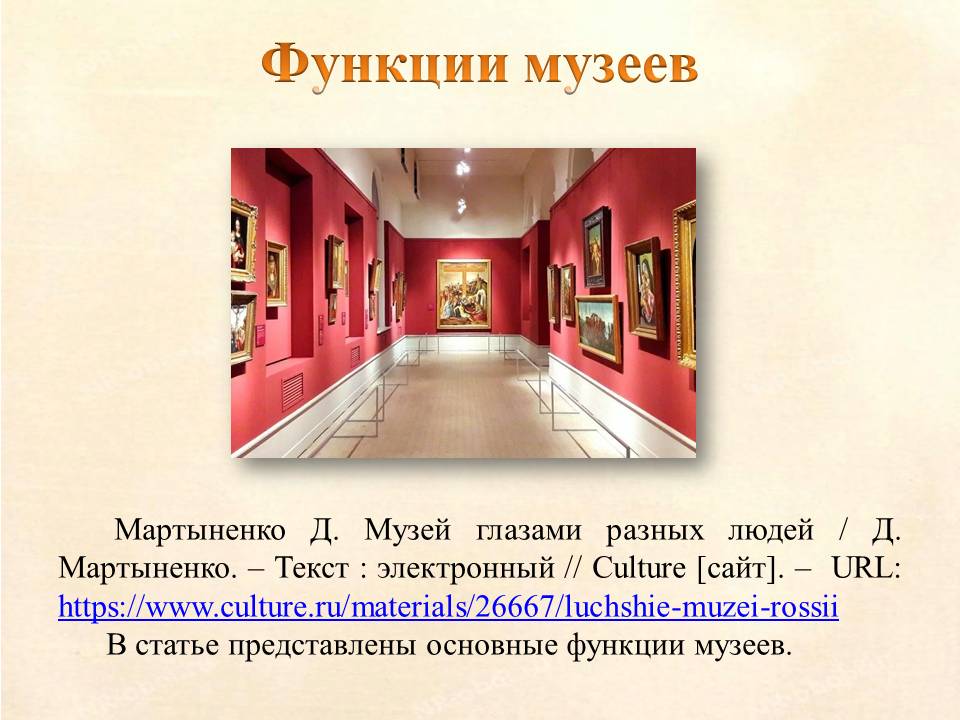 Функции музеев

Мартыненко Д. Музей глазами разных людей / Д. Мартыненко. – Текст : электронный // Culture [сайт]. – URL: https://www.culture.ru/materials/26667/luchshie-muzei-rossii

В статье представлены основные функции музеев.